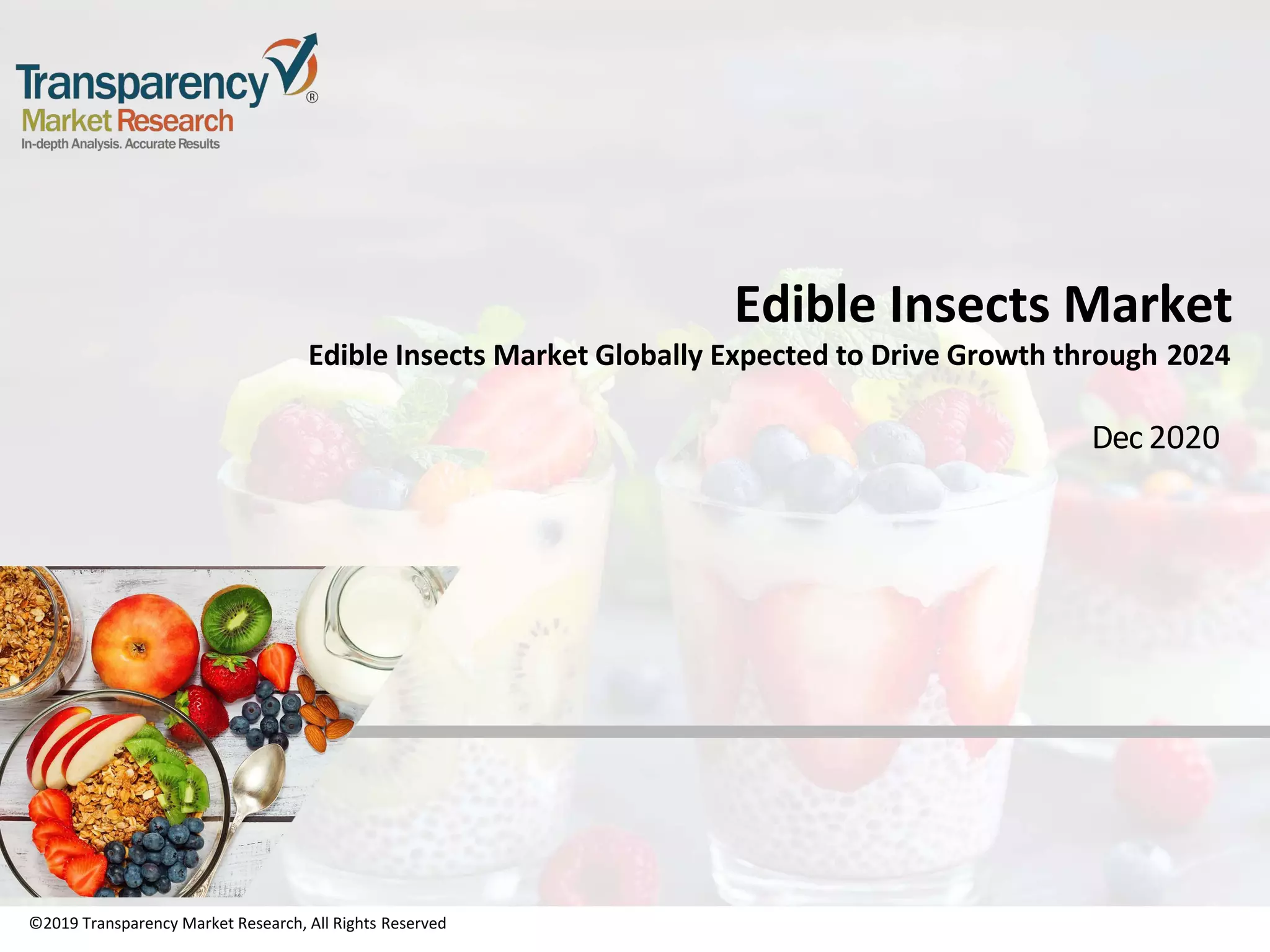 Transparency®
Market Research
In-depth Analysis. Accurate Results

Edible Insects Market

Edible Insects Market Globally Expected to Drive Growth through 2024

Dec 2020

©2019 Transparency Market Research, All Rights Reserved